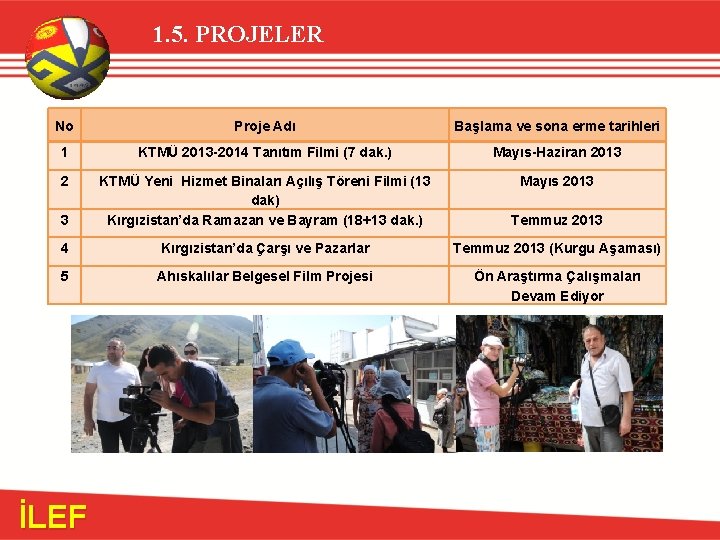 1.5. PROJELER

| No | Proje Adı | Başlama ve sona erme tarihleri |
|---|---|---|
| 1 | KTMÜ 2013-2014 Tanıtım Filmi (7 dak.) | Mayıs-Haziran 2013 |
| 2 | KTMÜ Yeni Hizmet Binaları Açılış Töreni Filmi (13 dak) | Mayıs 2013 |
| 3 | Kırgızistan'da Ramazan ve Bayram (18+13 dak.) | Temmuz 2013 |
| 4 | Kırgızistan'da Çarşı ve Pazarlar | Temmuz 2013 (Kurgu Aşaması) |
| 5 | Ahıskalılar Belgesel Film Projesi | Ön Araştırma Çalışmaları Devam Ediyor |

İLEF